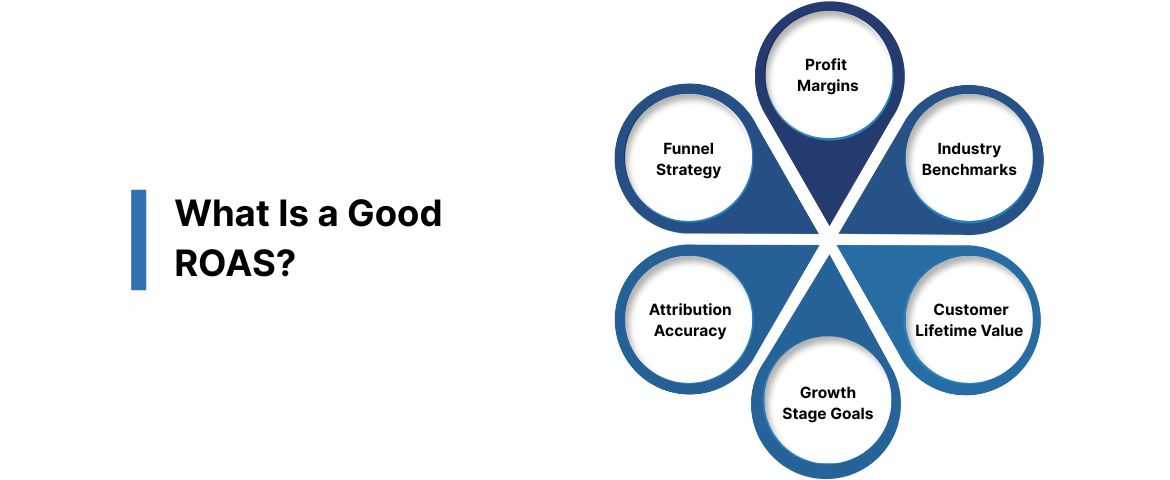 What Is a Good ROAS?

Profit Margins

Industry Benchmarks

Customer Lifetime Value

Growth Stage Goals

Attribution Accuracy

Funnel Strategy